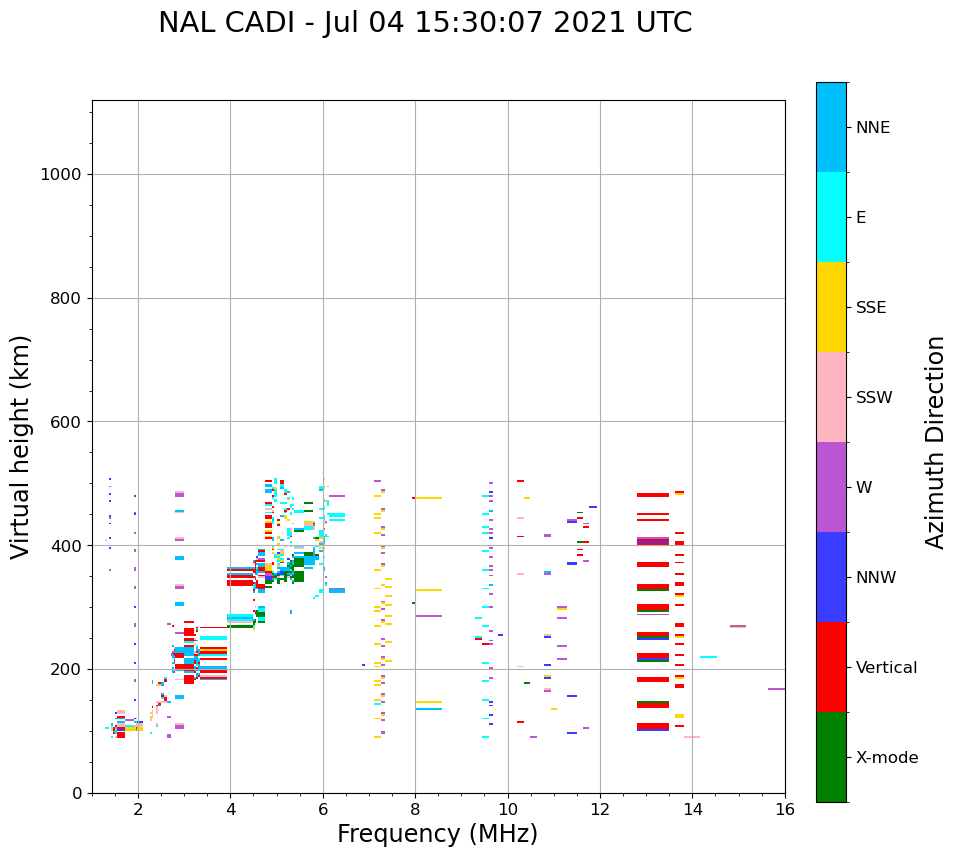 NAL CADI - Jul 04 15:30:07 2021 UTC

Virtual height (km)

1000
800
600
400
200
0

2
4
6
8
10
12
14
16

Frequency (MHz)

NNE
E
SSE
SSW
W
NNW
Vertical
X-mode

Azimuth Direction